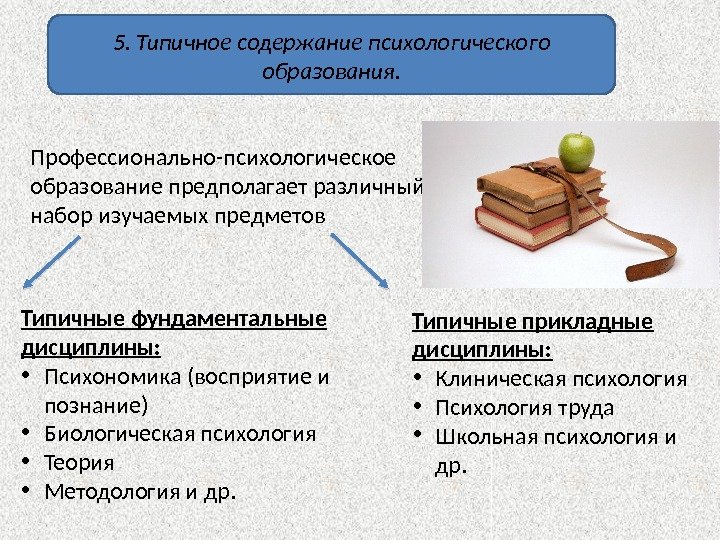 5. Типичное содержание психологического образования.

Профессионально-психологическое образование предполагает различный набор изучаемых предметов

Типичные фундаментальные дисциплины:
• Психономика (восприятие и познание)
• Биологическая психология
• Теория
• Методология и др.

Типичные прикладные дисциплины:
• Клиническая психология
• Психология труда
• Школьная психология и др.